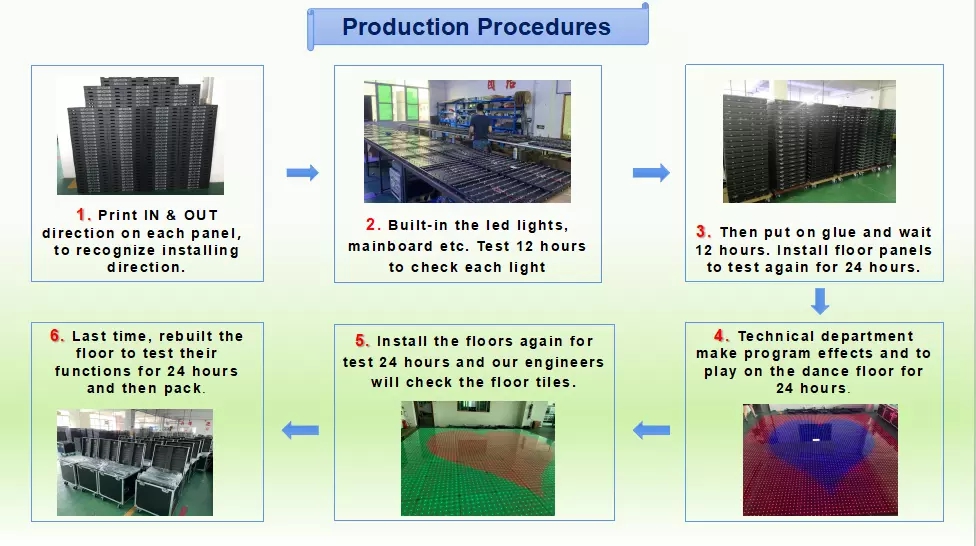 Production Procedures

1. Print IN & OUT direction on each panel, to recognize installing direction.

2. Built-in the led lights, mainboard etc. Test 12 hours to check each light

3. Then put on glue and wait 12 hours. Install floor panels to test again for 24 hours.

4. Technical department make program effects and to play on the dance floor for 24 hours.

5. Install the floors again for test 24 hours and our engineers will check the floor tiles.

6. Last time, rebuilt the floor to test their functions for 24 hours and then pack.